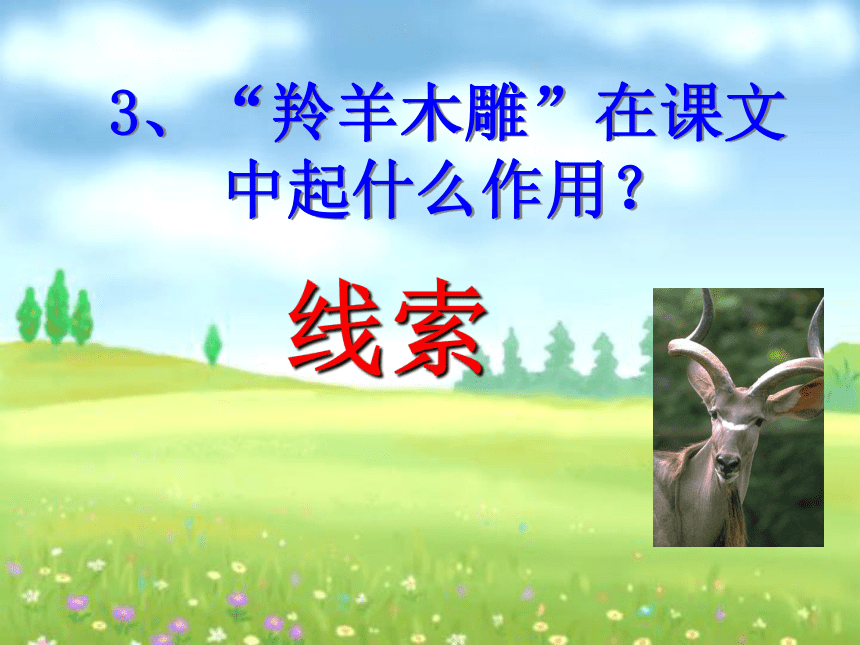 3、“羚羊木雕”在课文中起什么作用？

线索